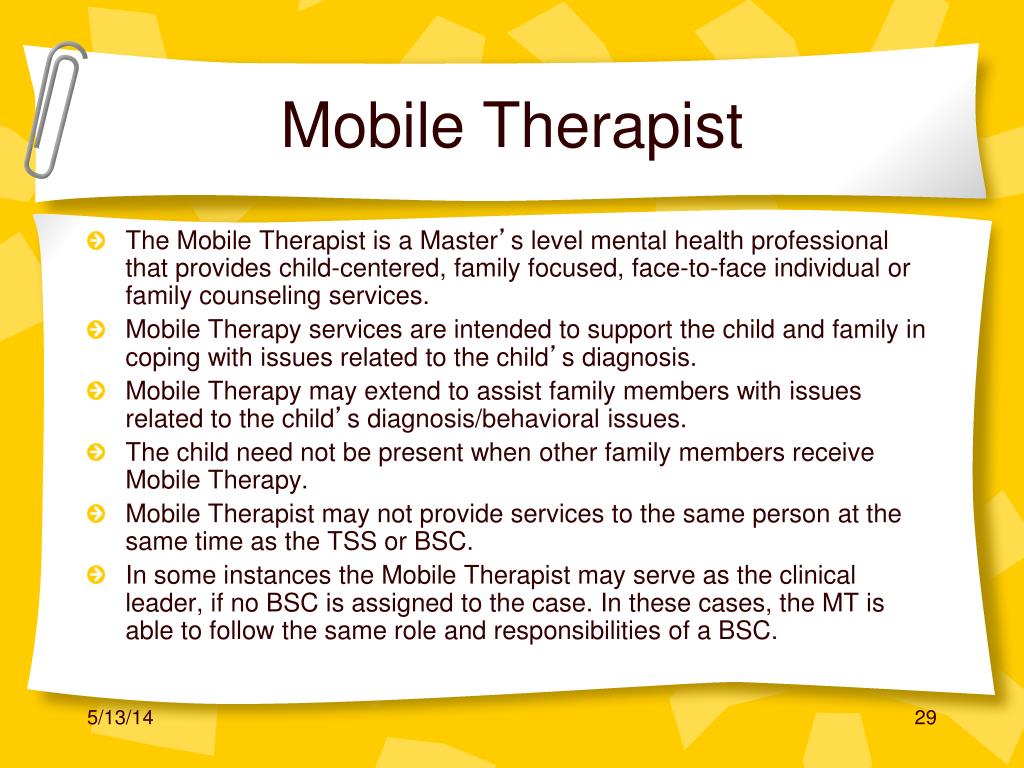 Mobile Therapist

The Mobile Therapist is a Master’s level mental health professional that provides child-centered, family focused, face-to-face individual or family counseling services.

Mobile Therapy services are intended to support the child and family in coping with issues related to the child’s diagnosis.

Mobile Therapy may extend to assist family members with issues related to the child’s diagnosis/behavioral issues.

The child need not be present when other family members receive Mobile Therapy.

Mobile Therapist may not provide services to the same person at the same time as the TSS or BSC.

In some instances the Mobile Therapist may serve as the clinical leader, if no BSC is assigned to the case. In these cases, the MT is able to follow the same role and responsibilities of a BSC.

5/13/14

29